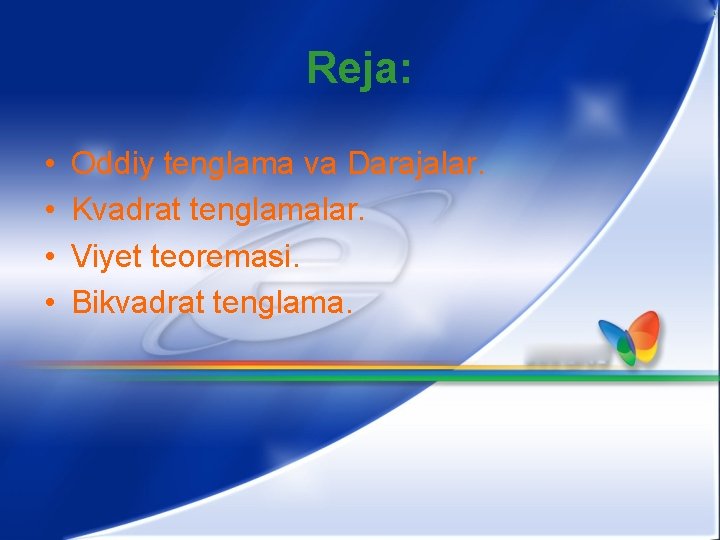 Reja:

• Oddiy tenglama va Darajalar.
• Kvadrat tenglamalar.
• Viyet teoremasi.
• Bikvadrat tenglama.